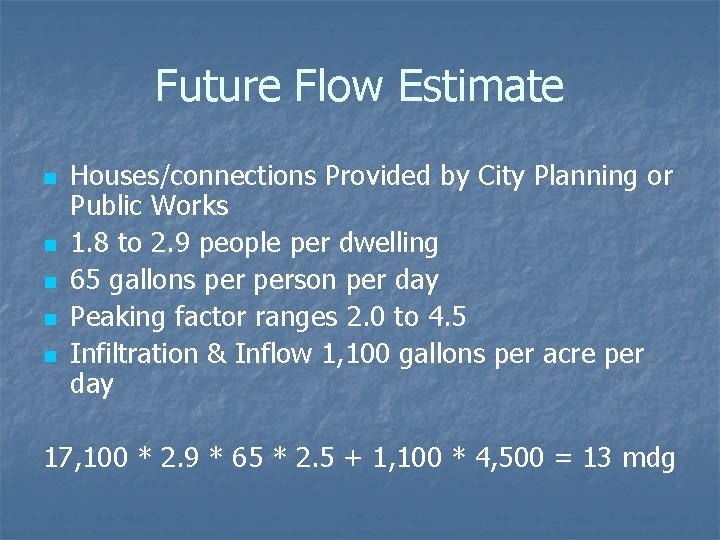 Future Flow Estimate

- Houses/connections Provided by City Planning or Public Works
- 1.8 to 2.9 people per dwelling
- 65 gallons per person per day
- Peaking factor ranges 2.0 to 4.5
- Infiltration & Inflow 1,100 gallons per acre per day

17,100 * 2.9 * 65 * 2.5 + 1,100 * 4,500 = 13 mdg